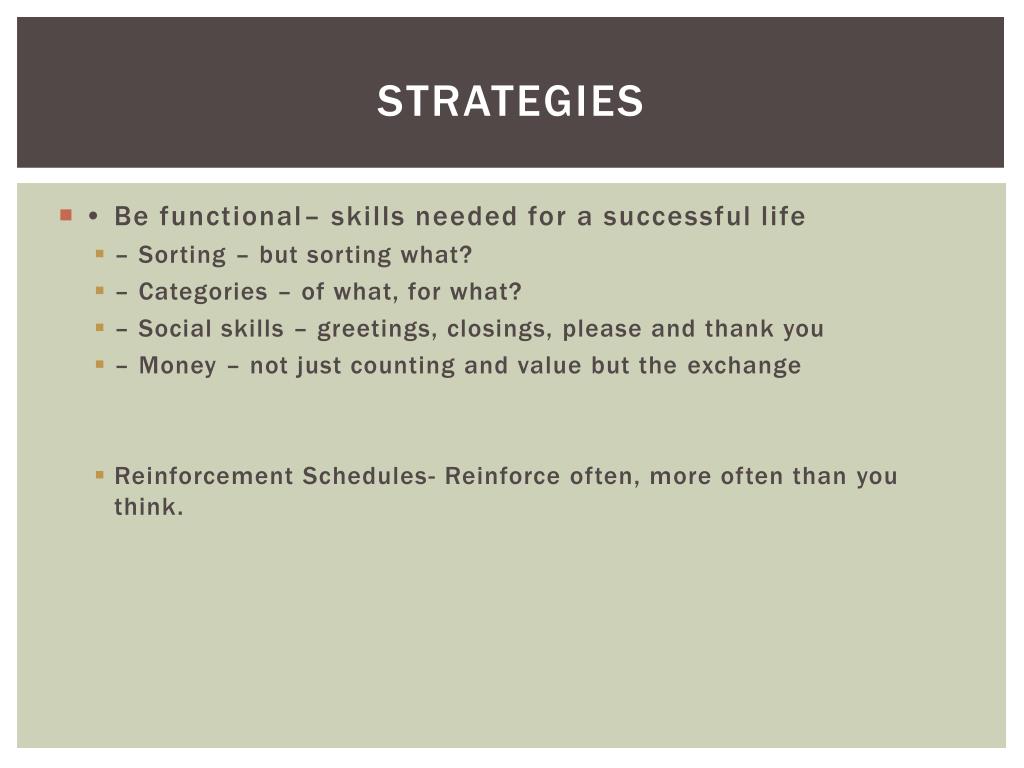 STRATEGIES

• Be functional– skills needed for a successful life
– Sorting – but sorting what?
– Categories – of what, for what?
– Social skills – greetings, closings, please and thank you
– Money – not just counting and value but the exchange

Reinforcement Schedules- Reinforce often, more often than you think.